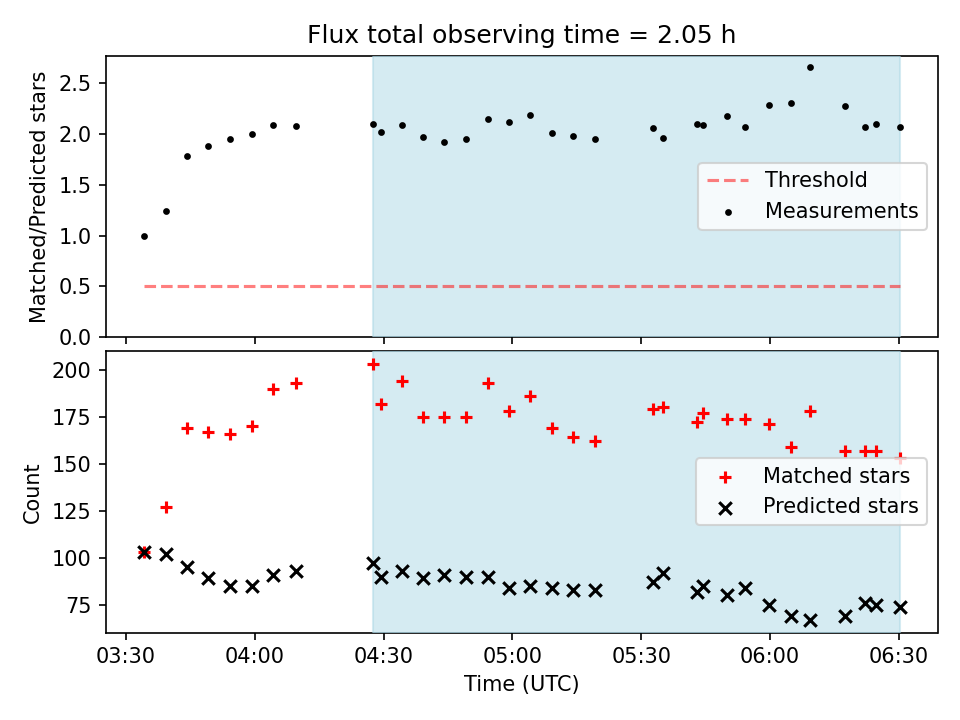 Flux total observing time = 2.05 h

Matched/Predicted stars

2.5
2.0
1.5
1.0
0.5
0.0

Threshold
Measurements

Count

200
175
150
125
100
75

Matched stars
Predicted stars

03:30 04:00 04:30 05:00 05:30 06:00 06:30

Time (UTC)